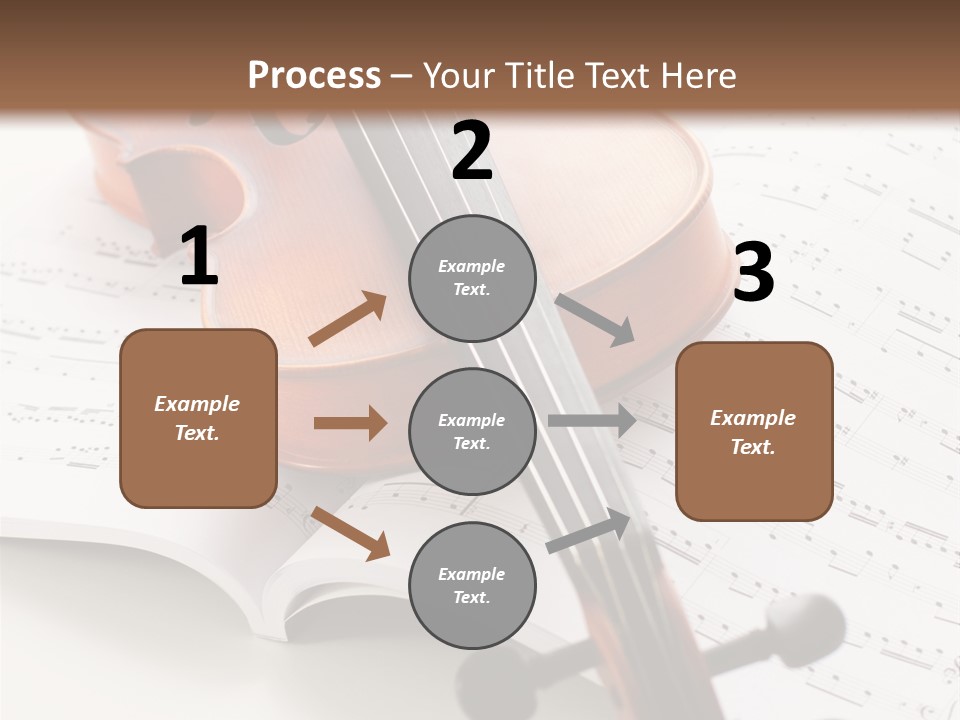 Process – Your Title Text Here

1

Example Text.

2

Example Text.

Example Text.

Example Text.

3

Example Text.